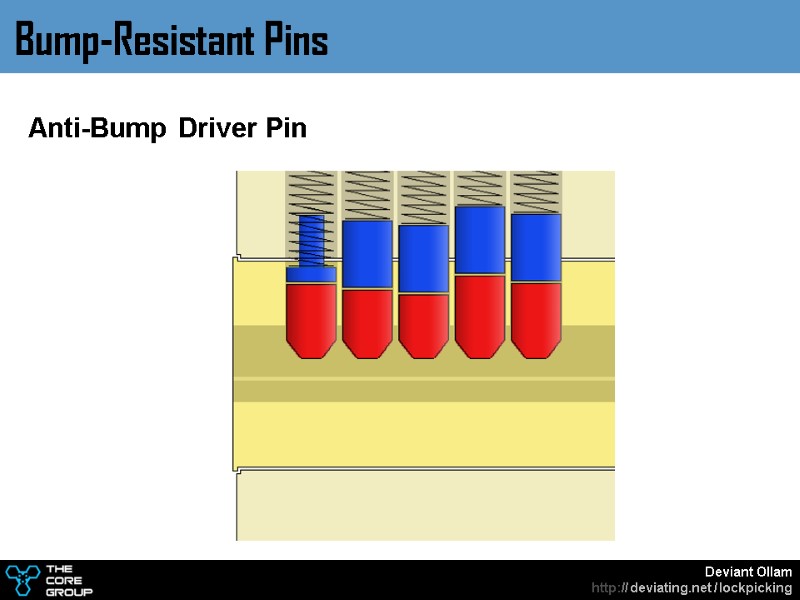 Bump-Resistant Pins

Anti-Bump Driver Pin

THE CORE GROUP

Deviant Ollam
http://deviating.net/lockpicking